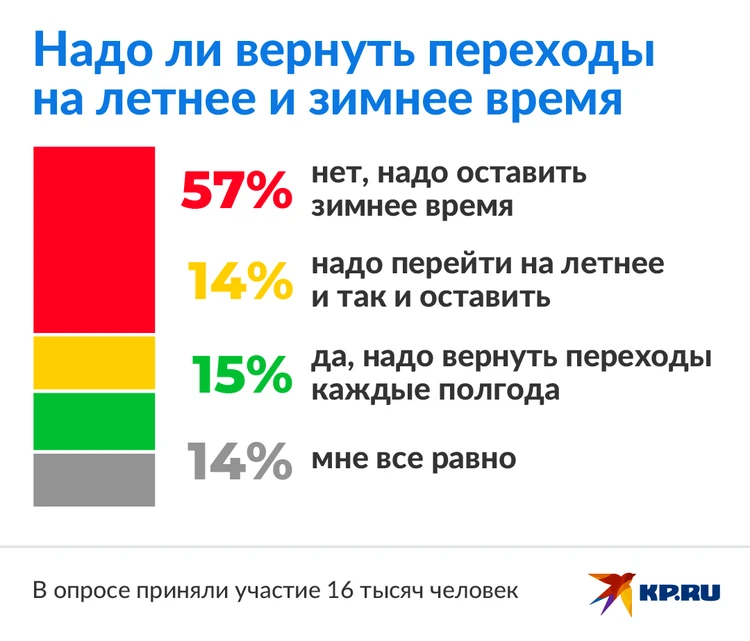 Надо ли вернуть переходы на летнее и зимнее время

57% нет, надо оставить зимнее время

14% надо перейти на летнее и так и оставить

15% да, надо вернуть переходы каждые полгода

14% мне все равно

В опросе приняли участие 16 тысяч человек

KP.RU